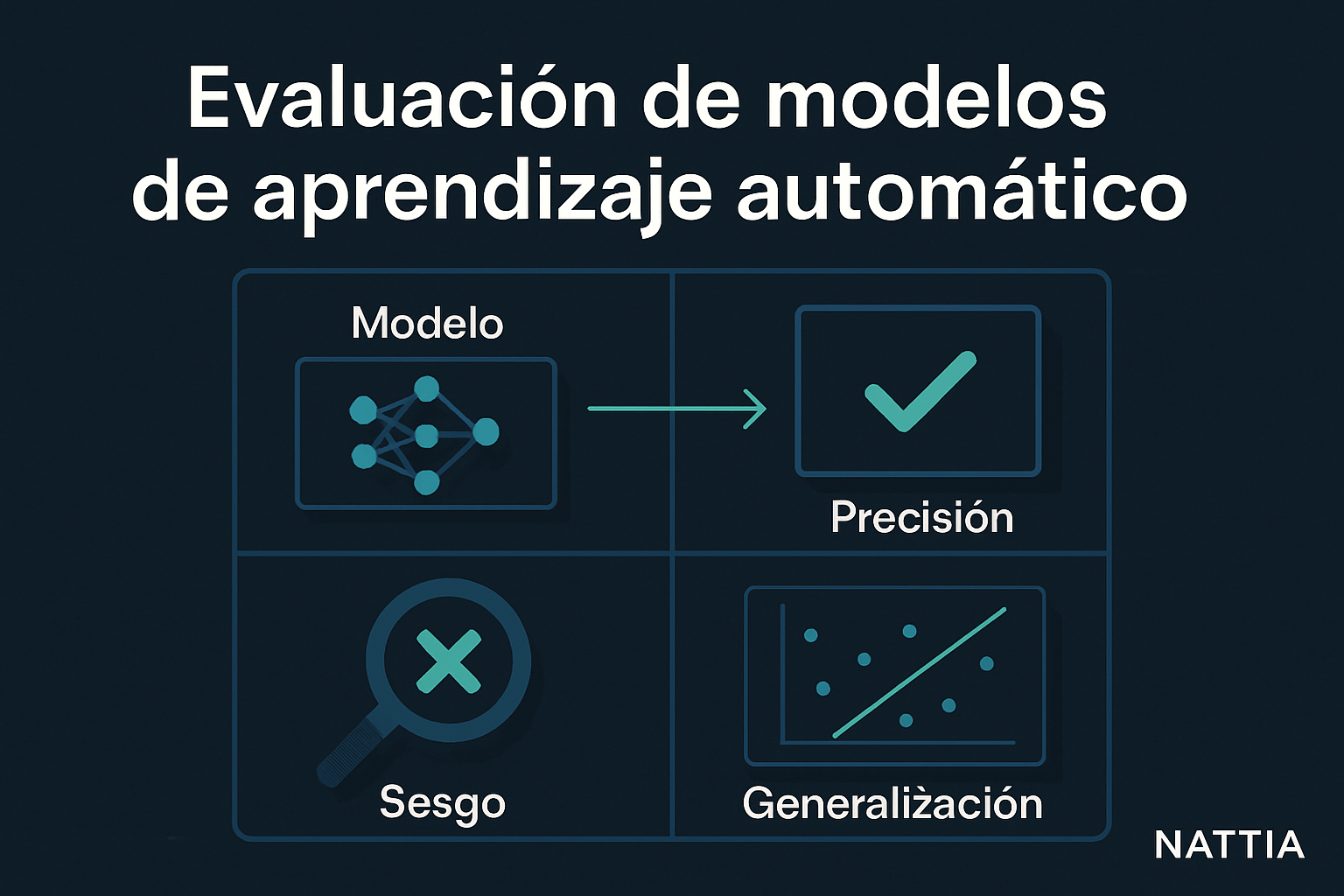 Evaluación de modelos de aprendizaje automático

Modelo

Precisión

Sesgo

Generalización

NATTIA